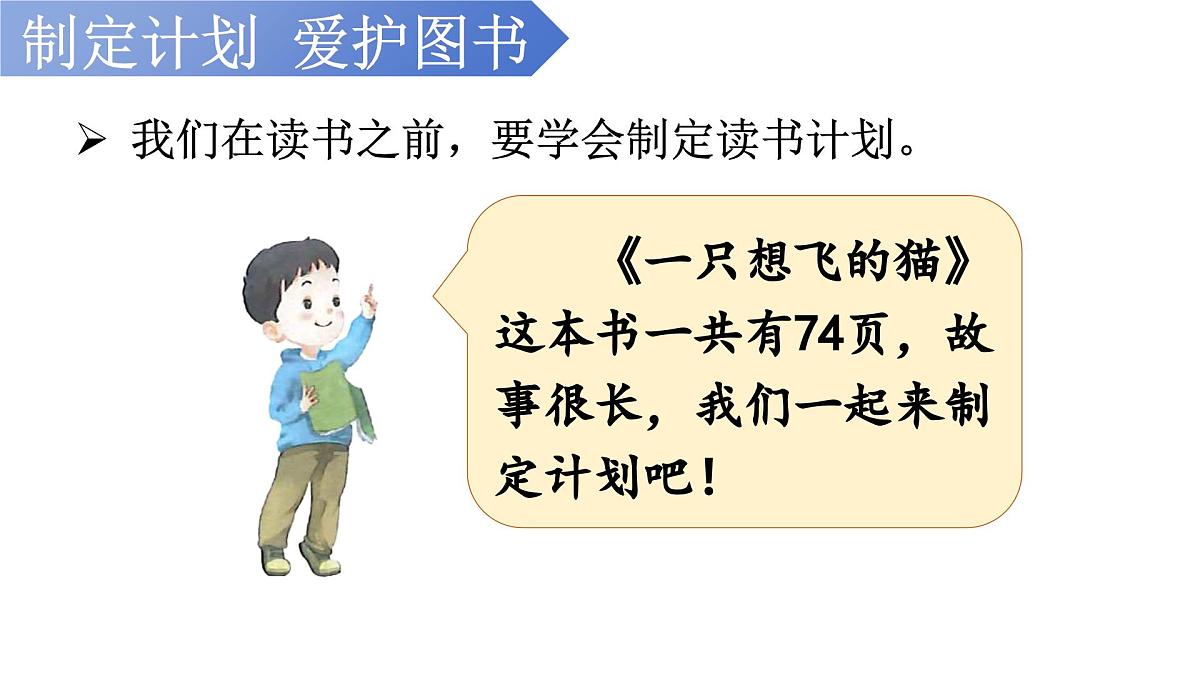 制定计划 爱护图书

➢ 我们在读书之前，要学会制定读书计划。

《一只想飞的猫》这本书一共有74页，故事很长，我们一起来制定计划吧！